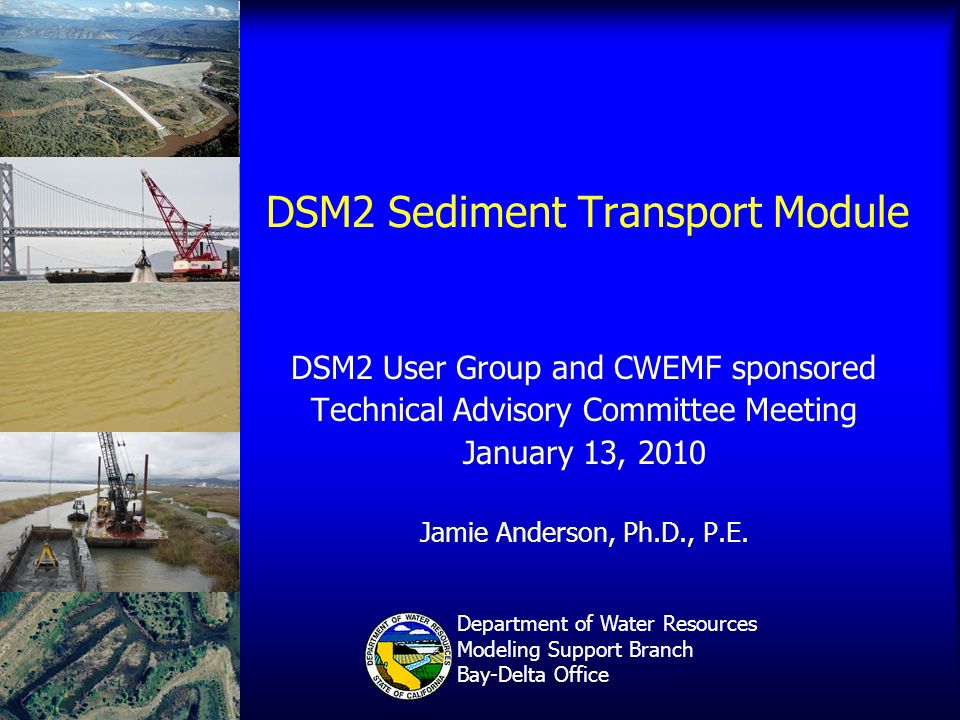 DSM2 Sediment Transport Module

DSM2 User Group and CWEMF sponsored Technical Advisory Committee Meeting
January 13, 2010

Jamie Anderson, Ph.D., P.E.

DEPARTMENT OF WATER RESOURCES
STATE OF CALIFORNIA

Department of Water Resources
Modeling Support Branch
Bay-Delta Office